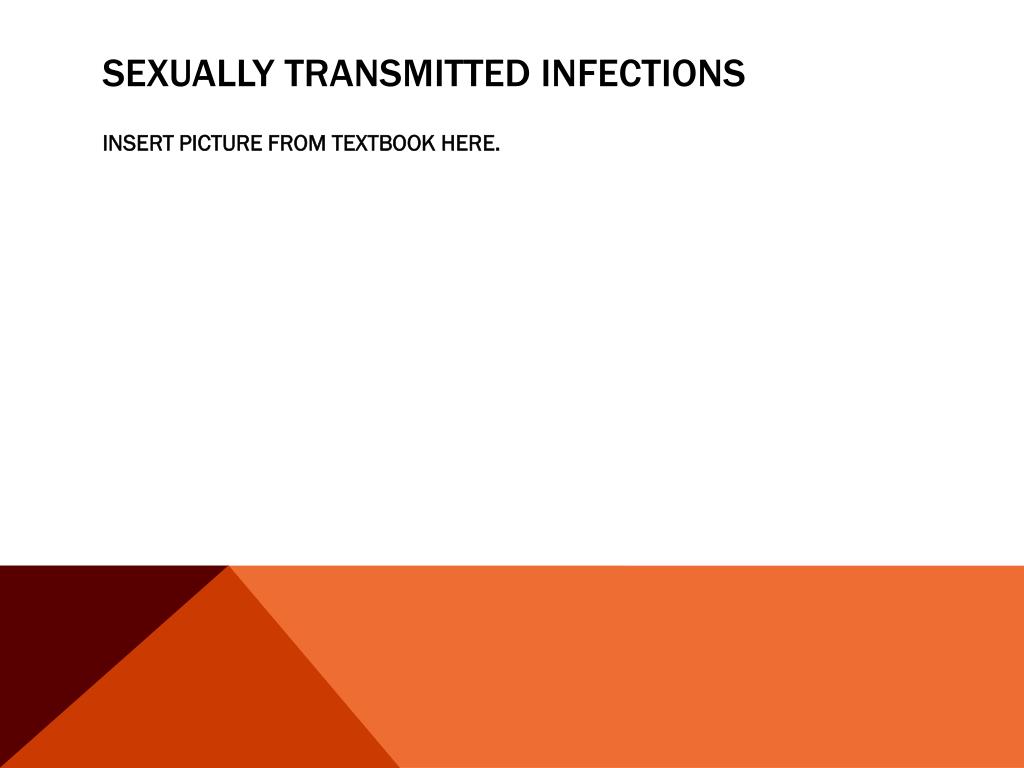 SEXUALLY TRANSMITTED INFECTIONS

INSERT PICTURE FROM TEXTBOOK HERE.